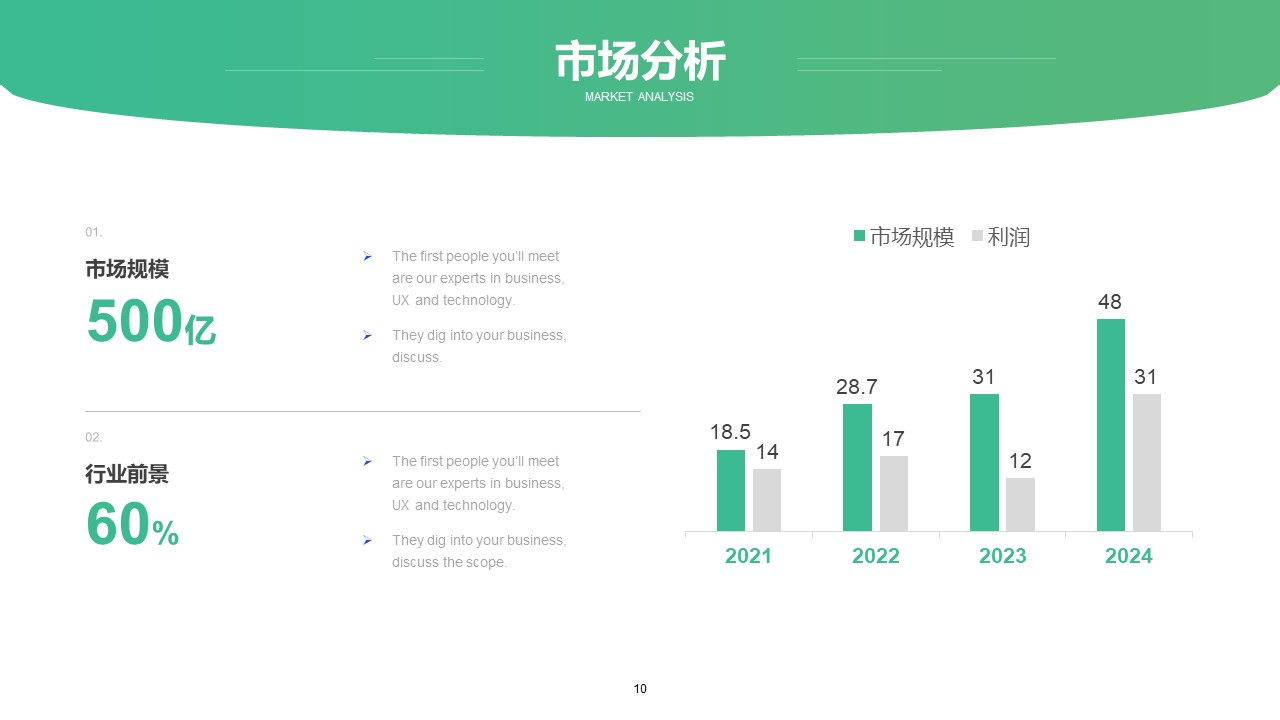 市场分析
MARKET ANALYSIS

01.
市场规模
500亿

The first people you'll meet are our experts in business, UX and technology.

They dig into your business, discuss.

02.
行业前景
60%

The first people you'll meet are our experts in business, UX and technology.

They dig into your business, discuss the scope.

市场规模 利润

18.5 14
28.7 17
31 12
48 31

2021 2022 2023 2024

10